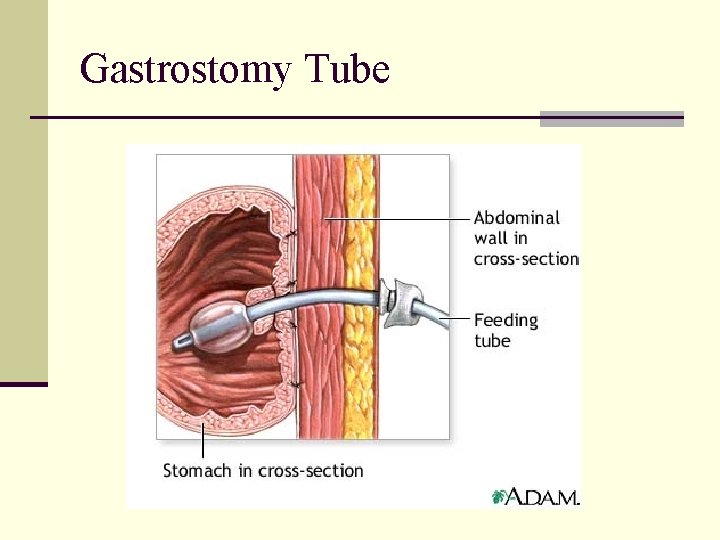 Gastrostomy Tube

Abdominal wall in cross-section

Feeding tube

Stomach in cross-section

A.D.A.M.